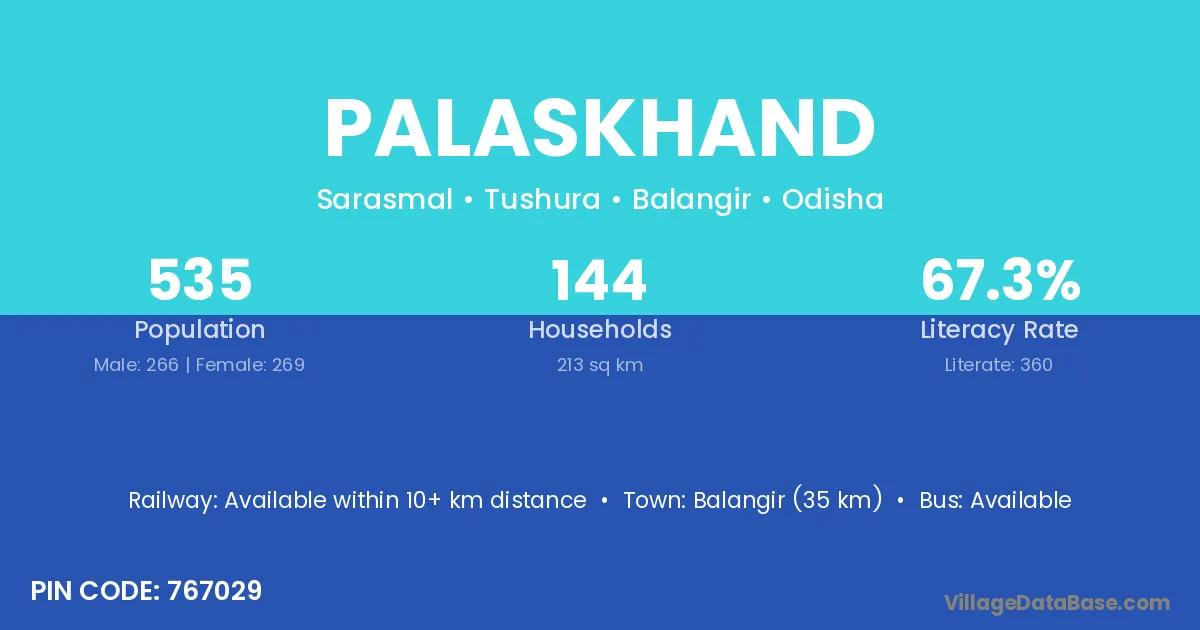 PALASKHAND

Sarasmal • Tushura • Balangir • Odisha

535
Population
Male: 266 | Female: 269

144
Households
213 sq km

67.3%
Literacy Rate
Literate: 360

Railway: Available within 10+ km distance • Town: Balangir (35 km) • Bus: Available

PIN CODE: 767029

VillageDataBase.com